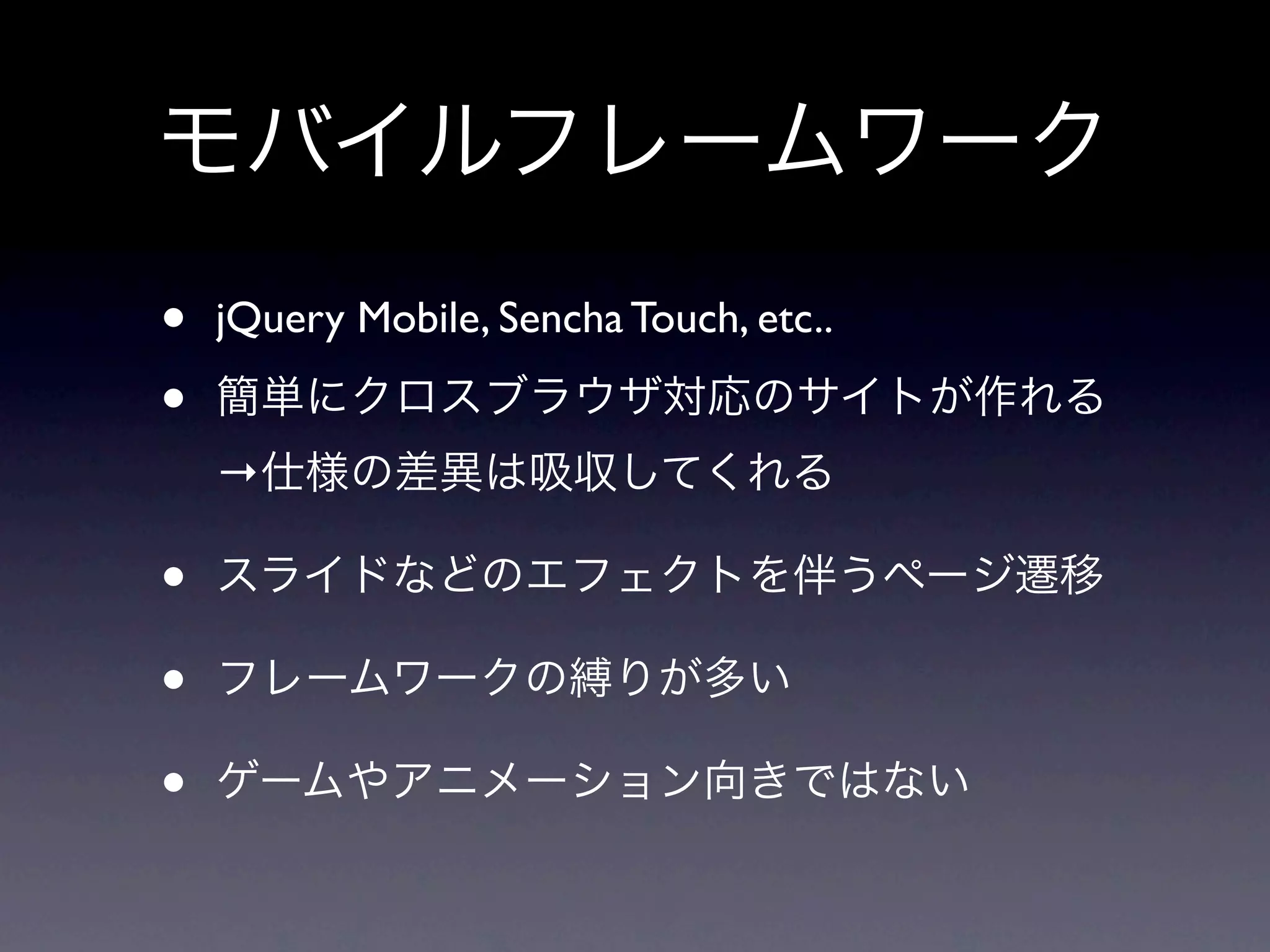 モバイルフレームワーク

• jQuery Mobile, Sencha Touch, etc..

• 簡単にクロスブラウザ対応のサイトが作れる
→仕様の差異は吸収してくれる

• スライドなどのエフェクトを伴うページ遷移

• フレームワークの縛りが多い

• ゲームやアニメーション向きではない